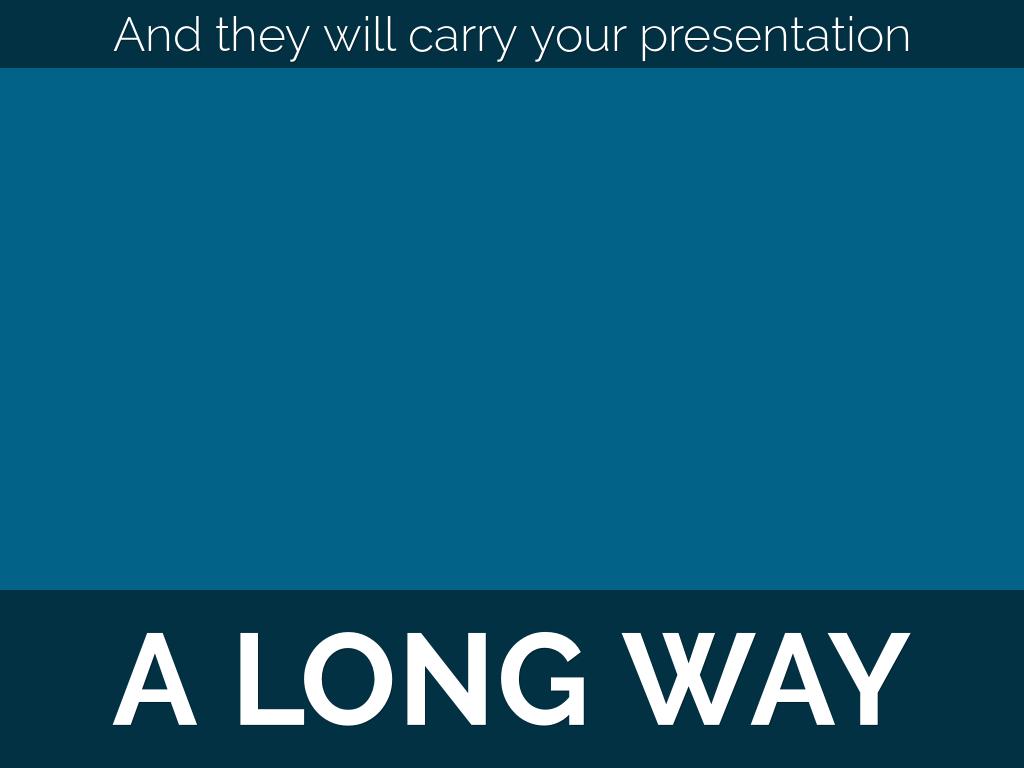 And they will carry your presentation

A LONG WAY